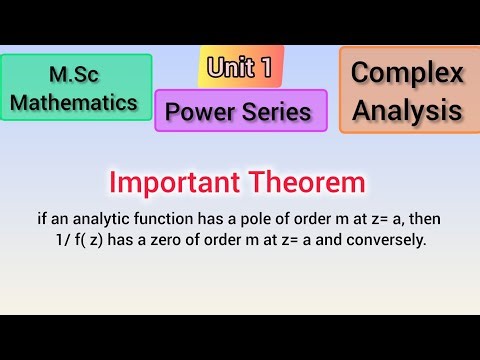 M.Sc Mathematics

Unit 1

Power Series

Complex Analysis

Important Theorem

if an analytic function has a pole of order m at z= a, then 1/ f( z) has a zero of order m at z= a and conversely.